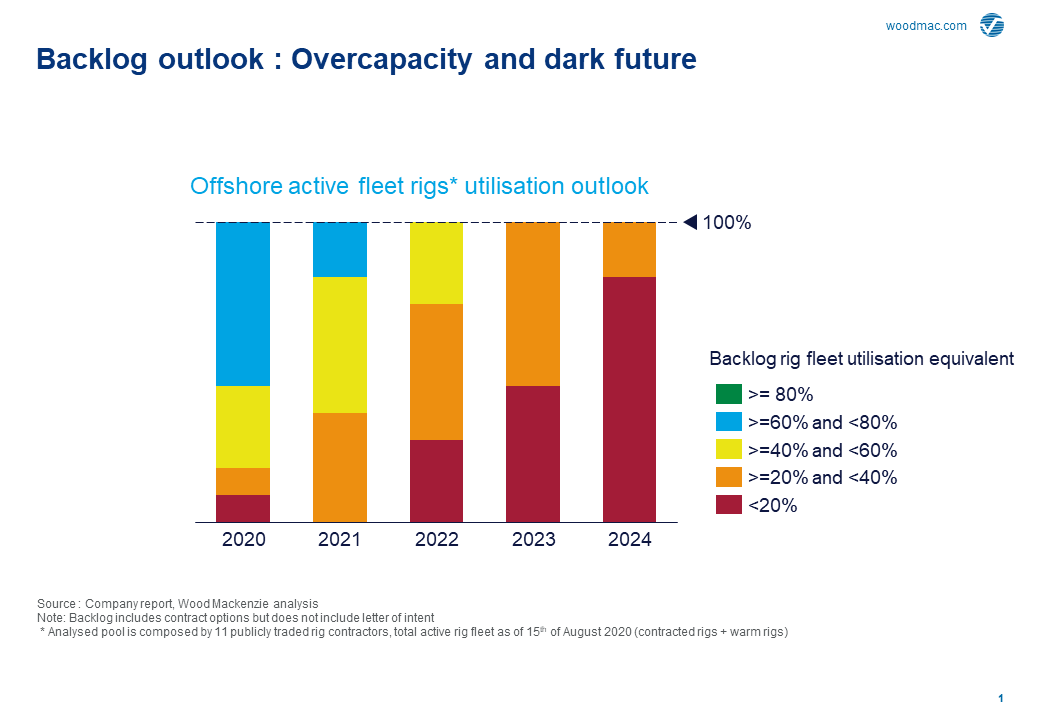 woodmac.com

Backlog outlook : Overcapacity and dark future

Offshore active fleet rigs* utilisation outlook

100%

2020
2021
2022
2023
2024

Backlog rig fleet utilisation equivalent

>= 80%
>=60% and <80%
>=40% and <60%
>=20% and <40%
<20%

Source : Company report, Wood Mackenzie analysis
Note: Backlog includes contract options but does not include letter of intent
* Analysed pool is composed by 11 publicly traded rig contractors, total active rig fleet as of 15$^{th}$ of August 2020 (contracted rigs + warm rigs)

1